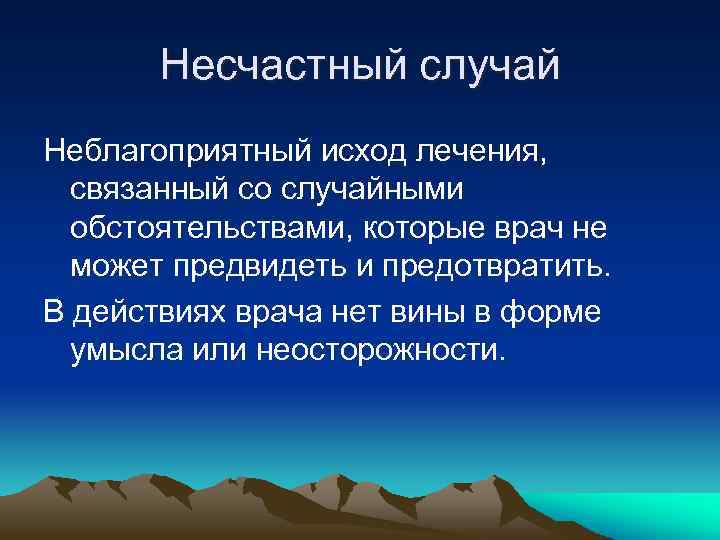 Несчастный случай

Неблагоприятный исход лечения, связанный со случайными обстоятельствами, которые врач не может предвидеть и предотвратить.

В действиях врача нет вины в форме умысла или неосторожности.